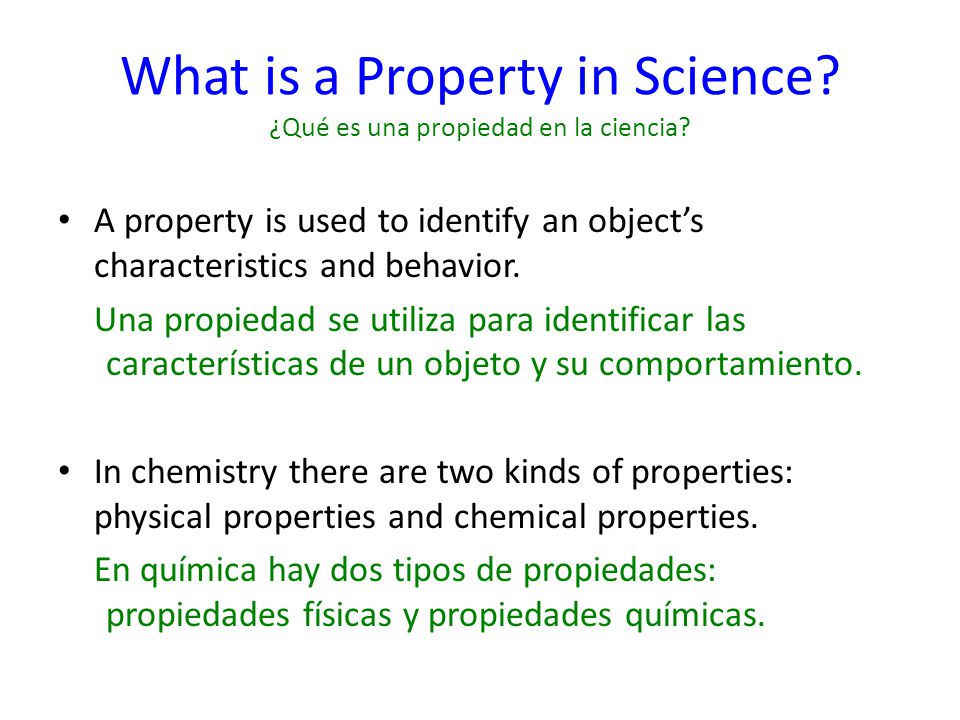 What is a Property in Science?
¿Qué es una propiedad en la ciencia?

• A property is used to identify an object's characteristics and behavior.

Una propiedad se utiliza para identificar las características de un objeto y su comportamiento.

• In chemistry there are two kinds of properties: physical properties and chemical properties.

En química hay dos tipos de propiedades: propiedades físicas y propiedades químicas.